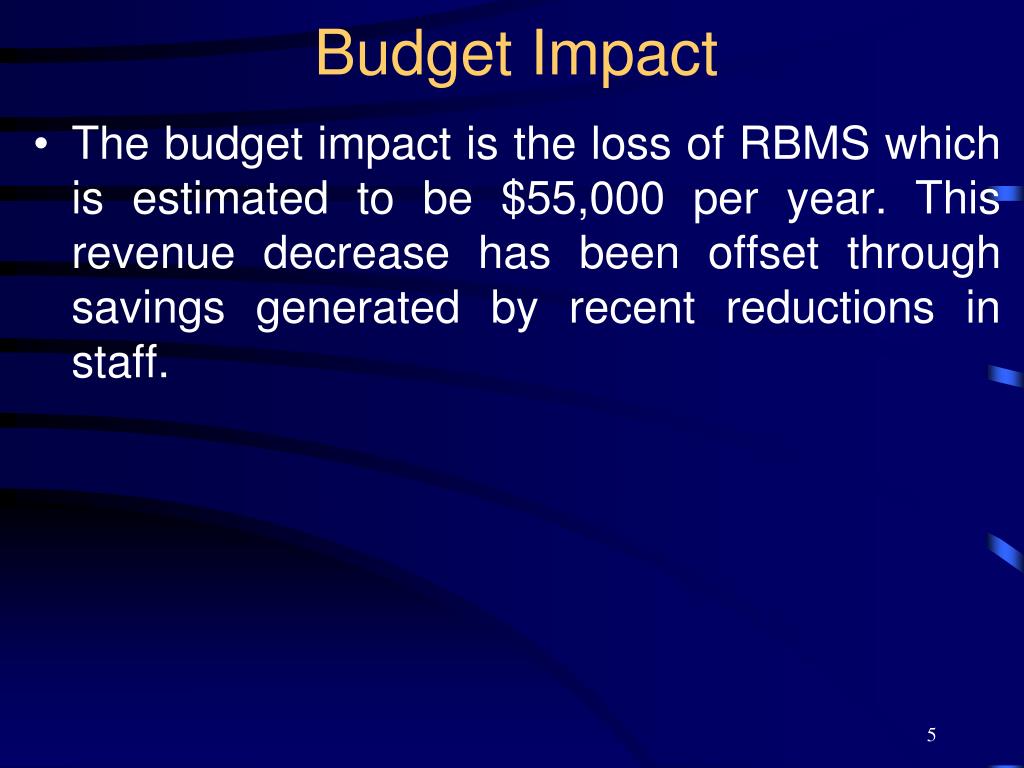 Budget Impact

• The budget impact is the loss of RBMS which is estimated to be \$55,000 per year. This revenue decrease has been offset through savings generated by recent reductions in staff.

5